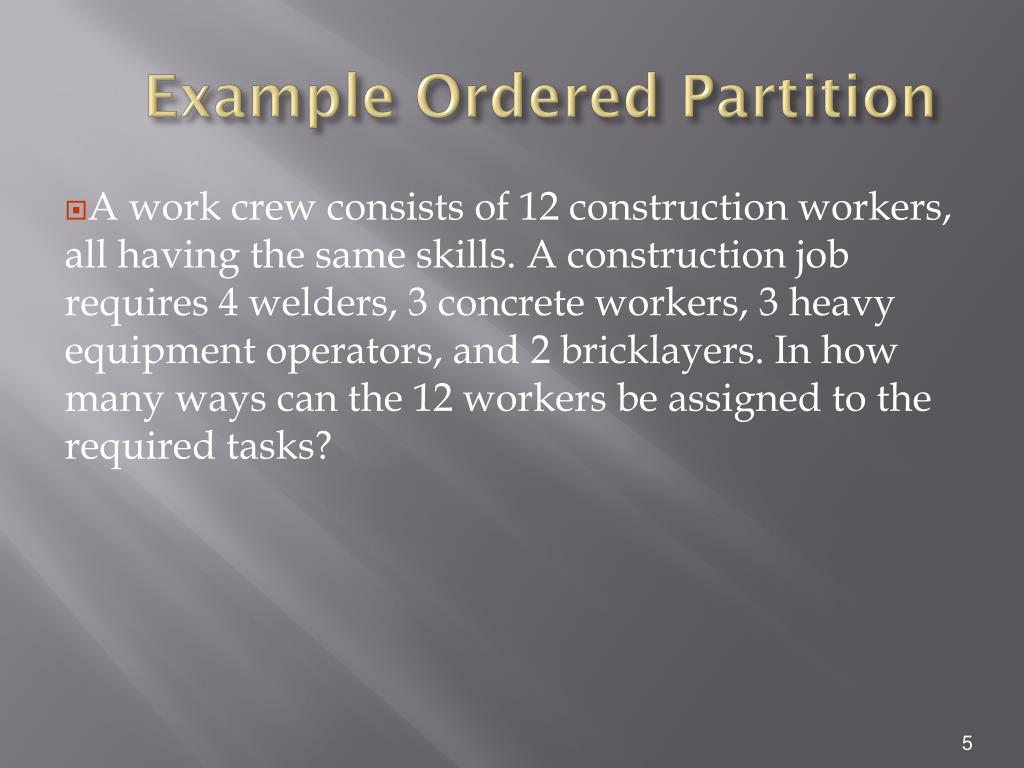 Example Ordered Partition

A work crew consists of 12 construction workers, all having the same skills. A construction job requires 4 welders, 3 concrete workers, 3 heavy equipment operators, and 2 bricklayers. In how many ways can the 12 workers be assigned to the required tasks?

5